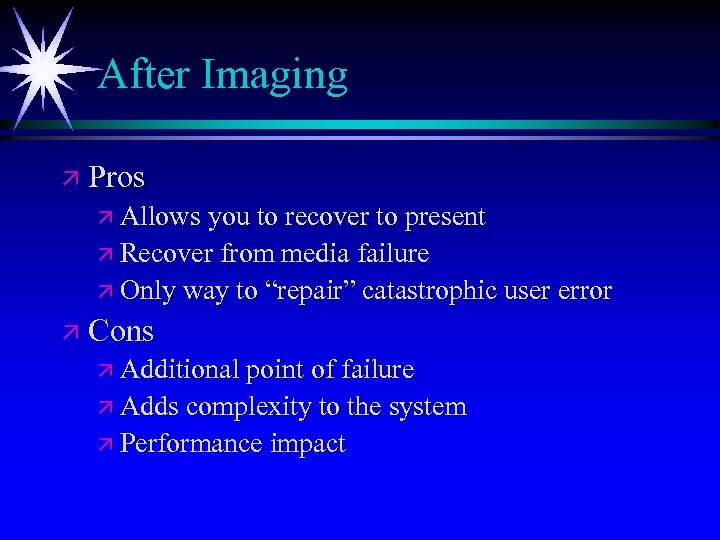 After Imaging

Pros

Allows you to recover to present

Recover from media failure

Only way to “repair” catastrophic user error

Cons

Additional point of failure

Adds complexity to the system

Performance impact